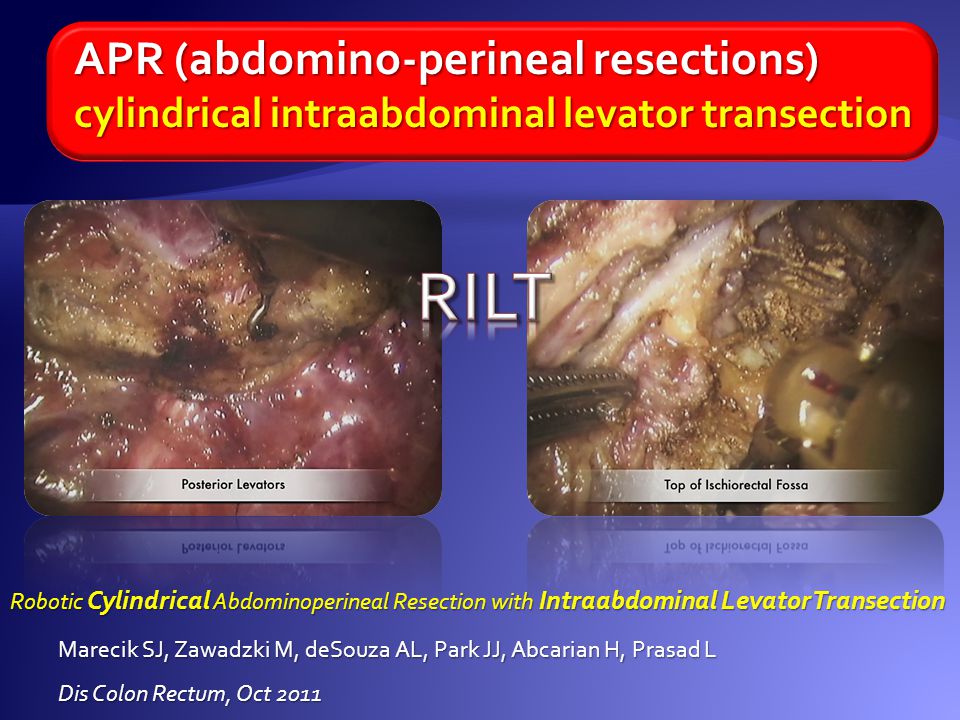 APR (abdomino-perineal resections)
cylindrical intraabdominal levator transection

RILT

Posterior Levators

Top of Ischiorectal Fossa

Robotic Cylindrical Abdominoperineal Resection with Intraabdominal Levator Transection

Marecik SJ, Zawadzki M, deSouza AL, Park JJ, Abcarian H, Prasad L

Dis Colon Rectum, Oct 2011